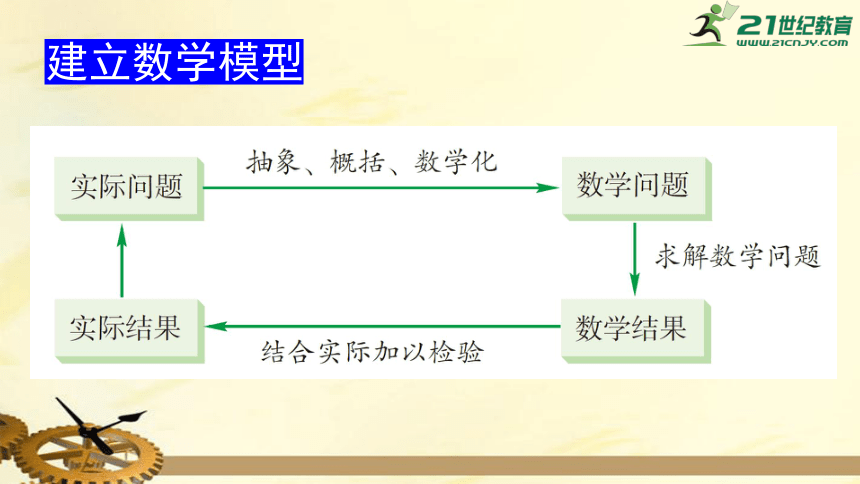 21世纪教育
WWW.21CNJY.COM

建立数学模型

实际问题

抽象、概括、数学化

数学问题

求解数学问题

数学结果

结合实际加以检验

实际结果